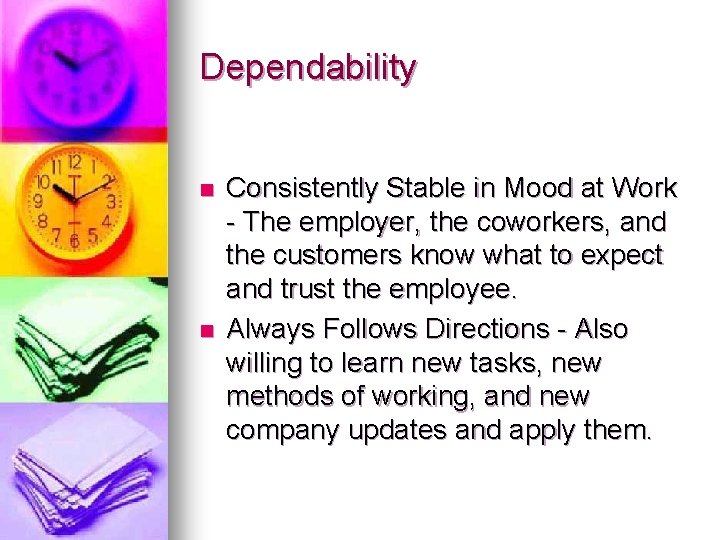 Dependability

- Consistently Stable in Mood at Work - The employer, the coworkers, and the customers know what to expect and trust the employee.
- Always Follows Directions - Also willing to learn new tasks, new methods of working, and new company updates and apply them.